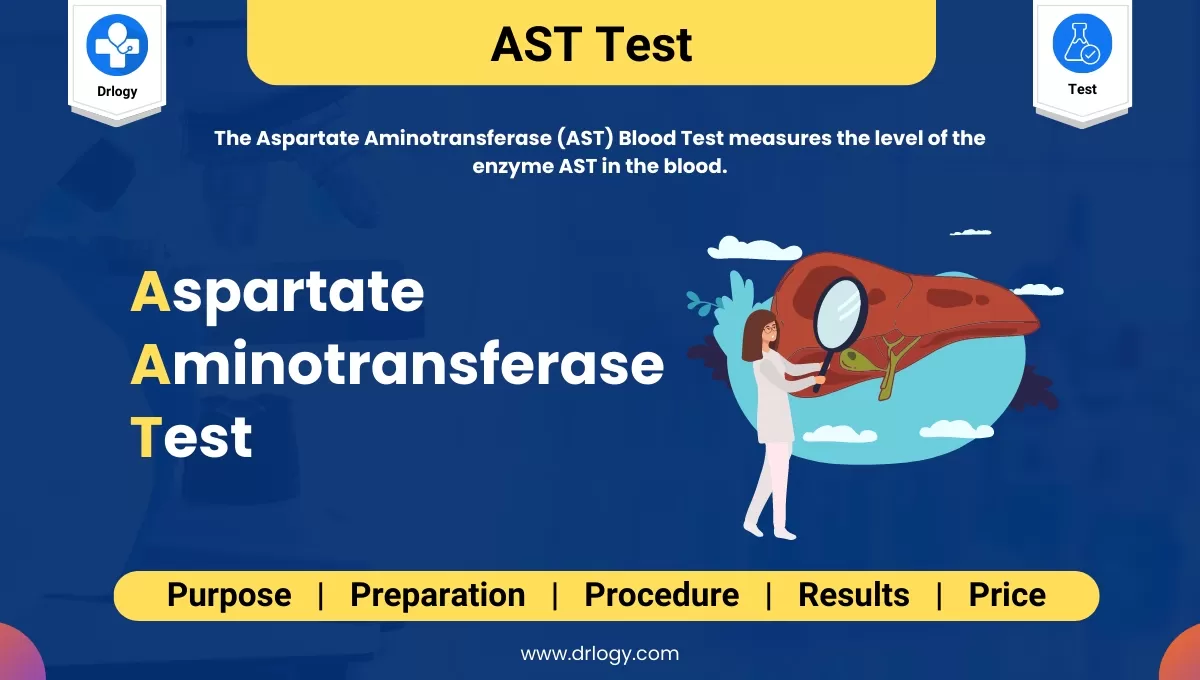 Drlogy

AST Test

Test

The Aspartate Aminotransferase (AST) Blood Test measures the level of the enzyme AST in the blood.

Aspartate
Aminotransferase
Test

Purpose | Preparation | Procedure | Results | Price

www.drlogy.com